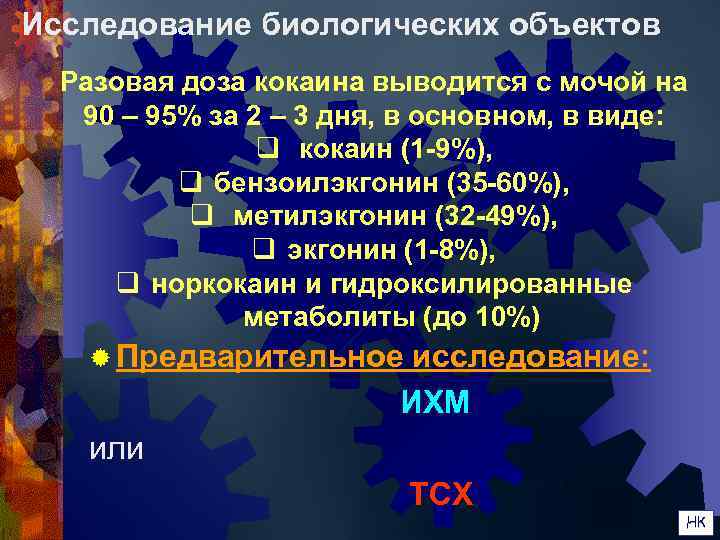 Исследование биологических объектов

Разовая доза кокаина выводится с мочой на 90 – 95% за 2 – 3 дня, в основном, в виде:

❑ кокаин (1-9%),
❑ бензоилэкгонин (35-60%),
❑ метилэкгонин (32-49%),
❑ экгонин (1-8%),
❑ норкокаин и гидроксилированные метаболиты (до 10%)

Предварительное исследование:

ИХМ

или

ТСХ

НК